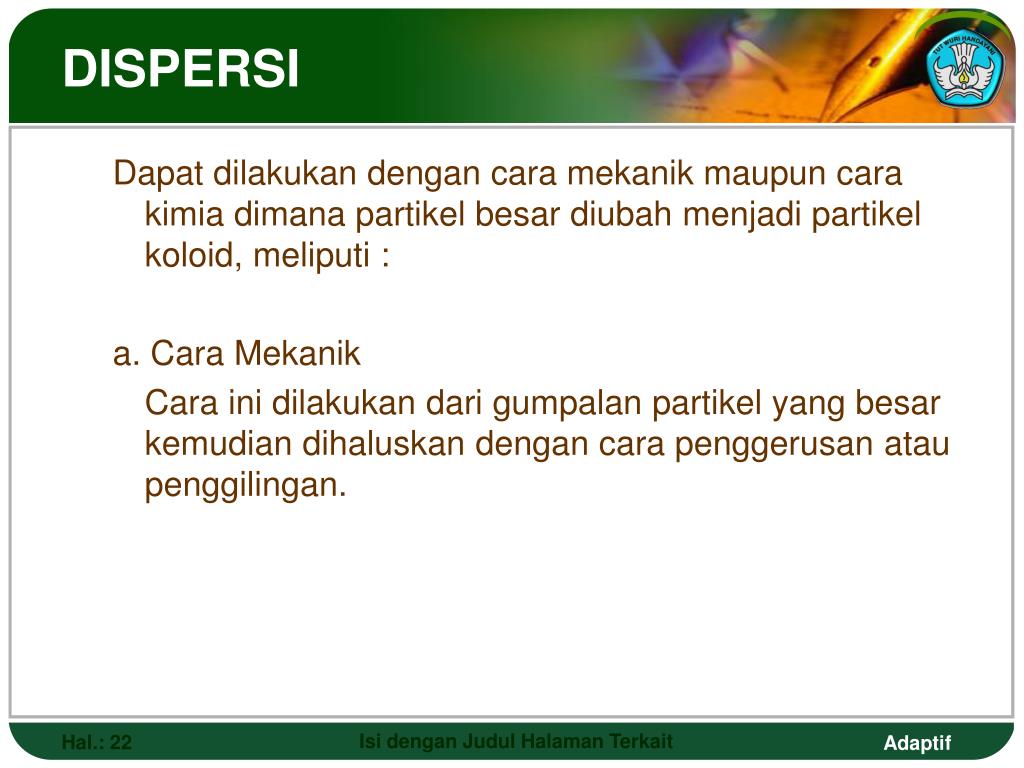 DISPERSI

TUT WURI HANDAYANI

Dapat dilakukan dengan cara mekanik maupun cara kimia dimana partikel besar diubah menjadi partikel koloid, meliputi :

a. Cara Mekanik

Cara ini dilakukan dari gumpalan partikel yang besar kemudian dihaluskan dengan cara penggerusan atau penggilingan.

Hal.: 22

Isi dengan Judul Halaman Terkait

Adaptif